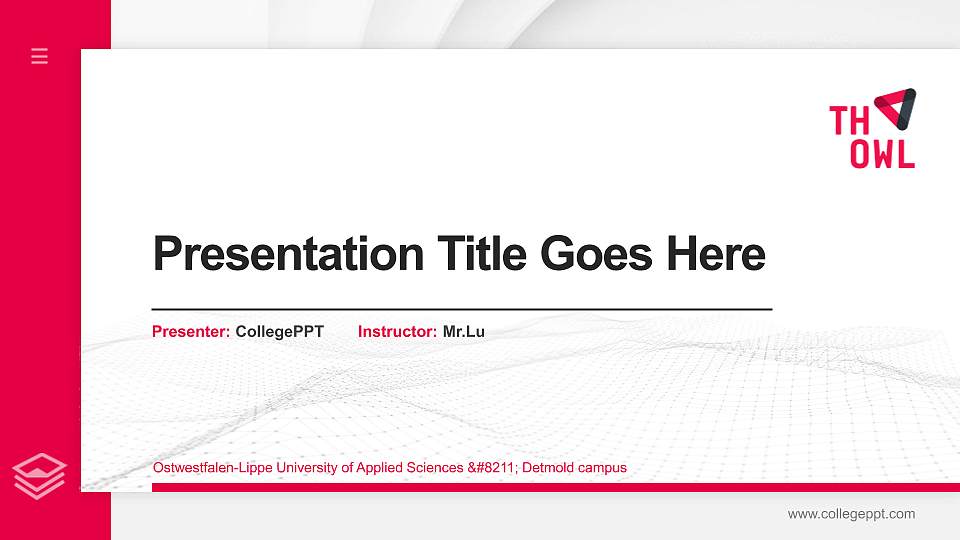 TH
OWL

Presentation Title Goes Here

Presenter: CollegePPT Instructor: Mr.Lu

Ostwestfalen-Lippe University of Applied Sciences &#8211; Detmold campus

www.collegeppt.com